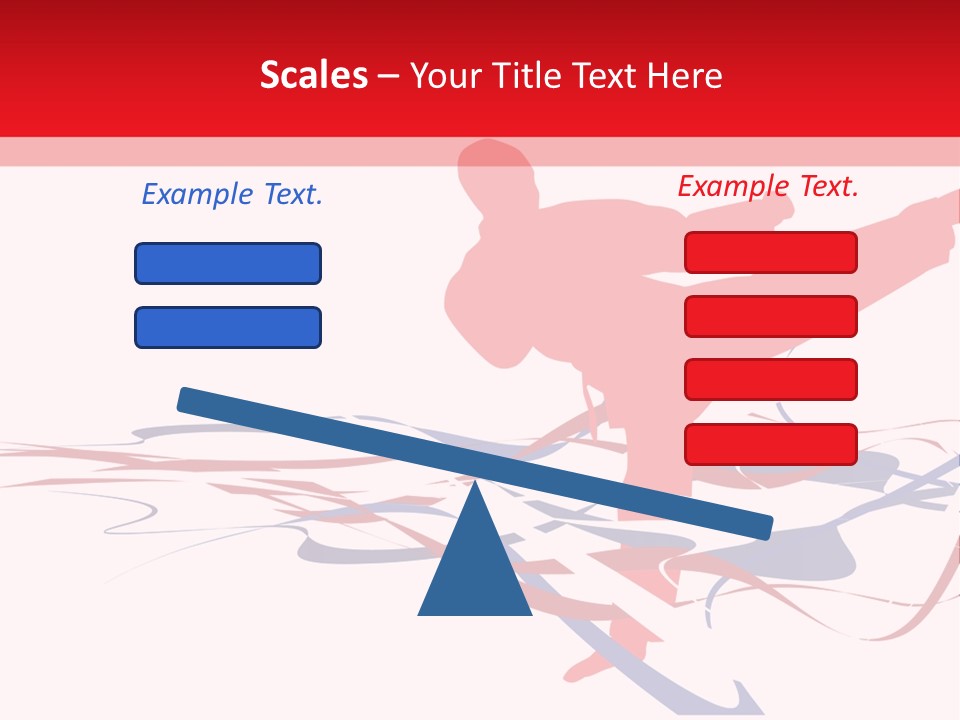 Scales – Your Title Text Here

Example Text.

Example Text.